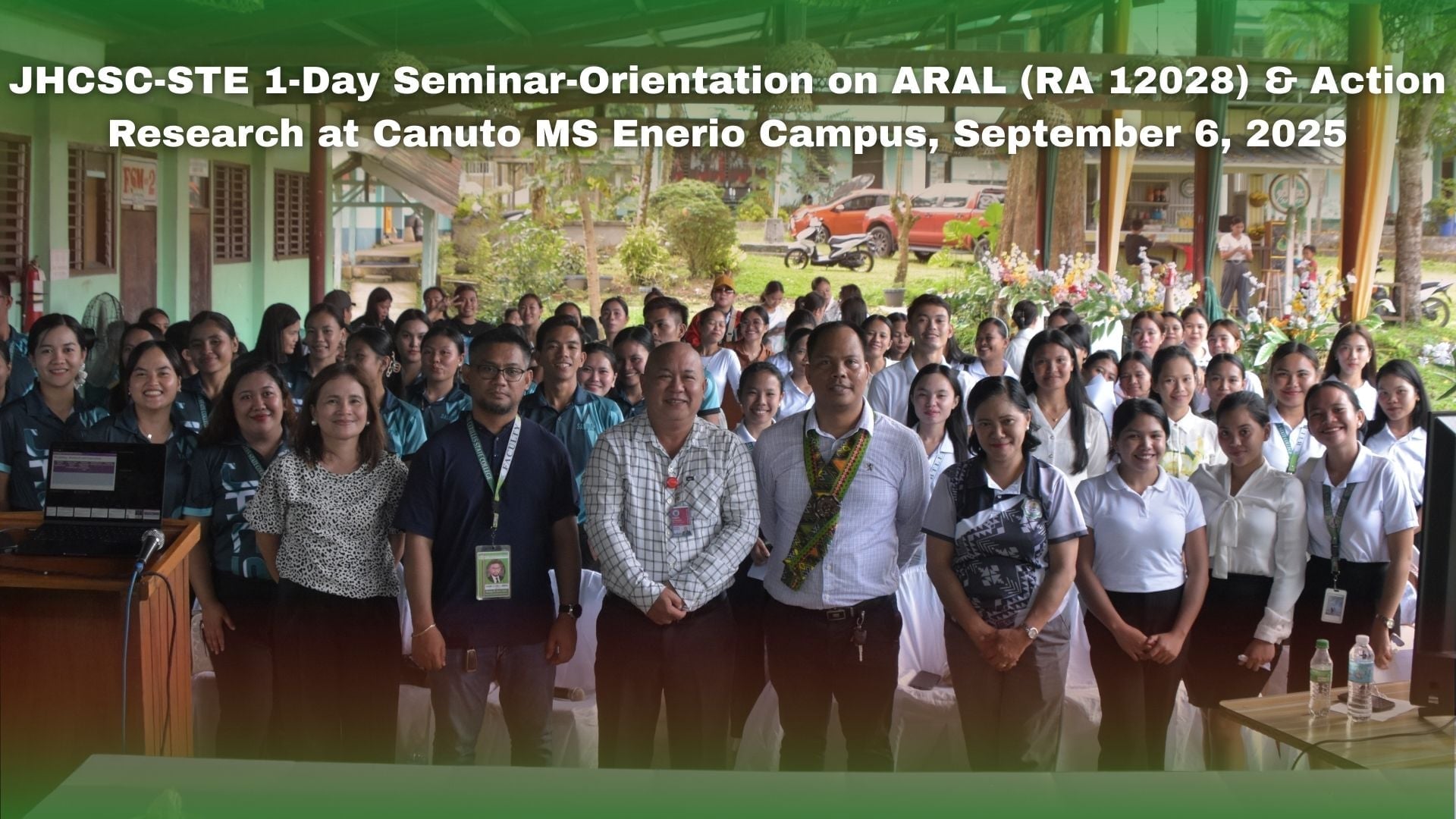 JHCSC-STE 1-Day Seminar-Orientation on ARAL (RA 12028) & Action Research at Canuto MS Enerio Campus, September 6, 2025

FSM-2

FACULTY